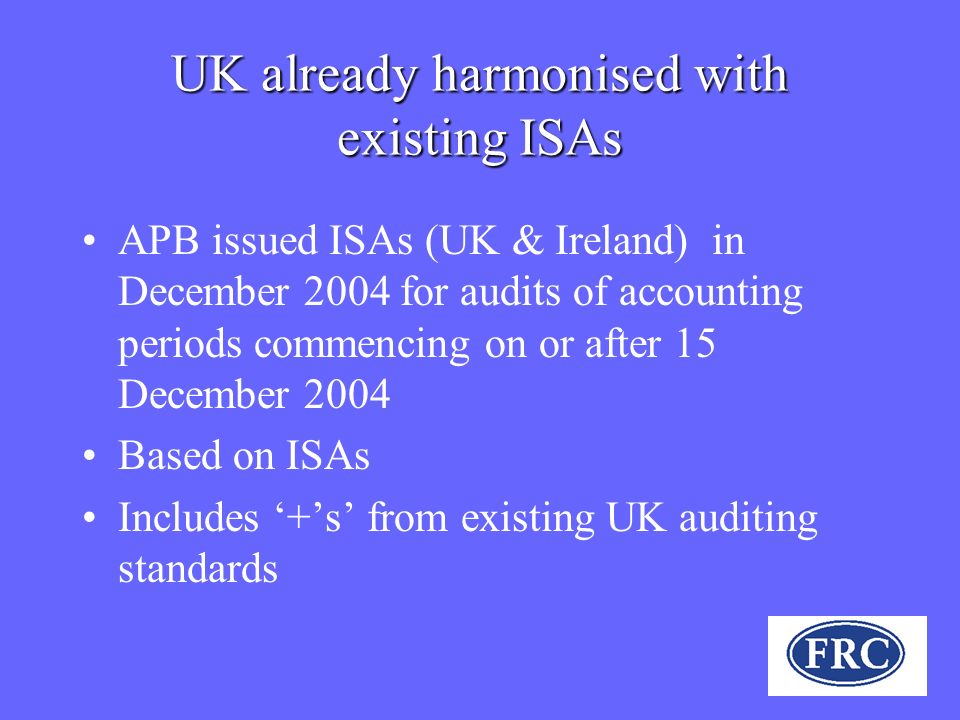 UK already harmonised with existing ISAs

• APB issued ISAs (UK & Ireland) in December 2004 for audits of accounting periods commencing on or after 15 December 2004
• Based on ISAs
• Includes ‘+’s’ from existing UK auditing standards

FRC